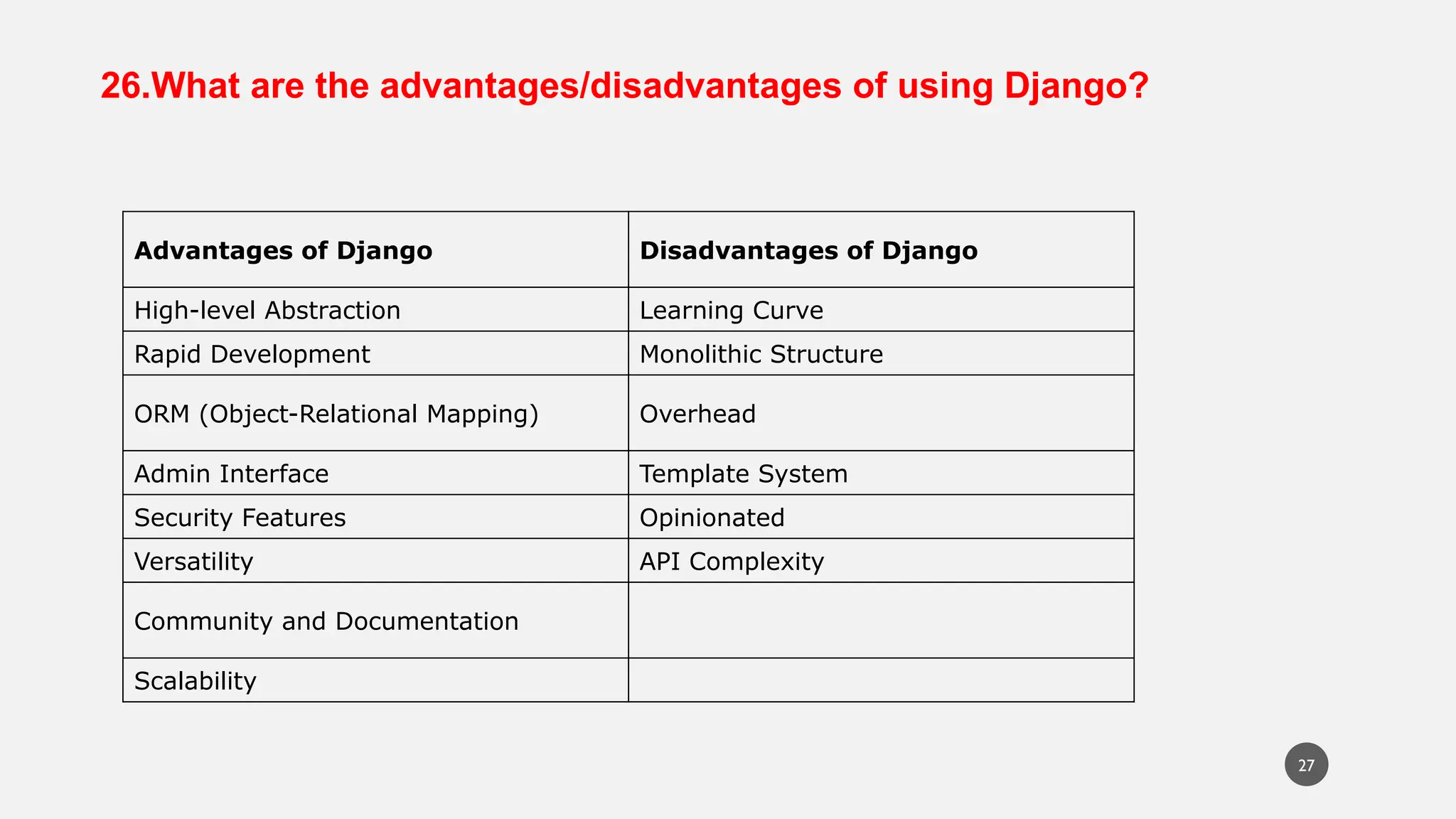 26.What are the advantages/disadvantages of using Django?

| Advantages of Django | Disadvantages of Django |
|---|---|
| High-level Abstraction | Learning Curve |
| Rapid Development | Monolithic Structure |
| ORM (Object-Relational Mapping) | Overhead |
| Admin Interface | Template System |
| Security Features | Opinionated |
| Versatility | API Complexity |
| Community and Documentation | |
| Scalability | |

27